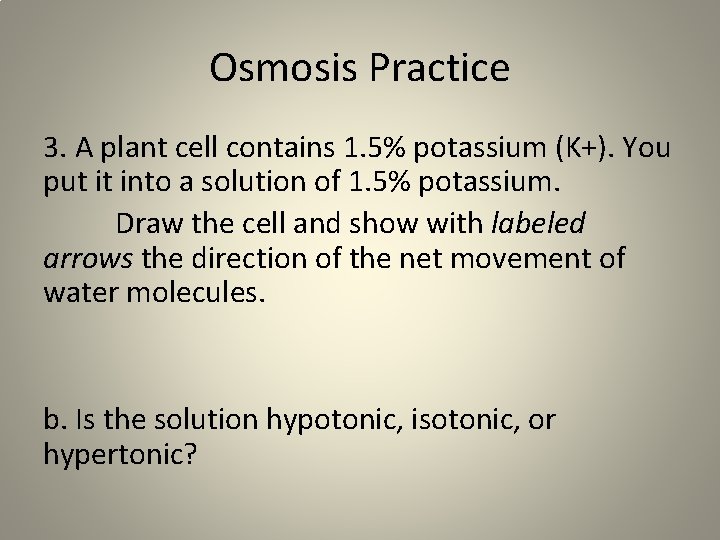 Osmosis Practice

3. A plant cell contains 1.5% potassium (K+). You put it into a solution of 1.5% potassium.

Draw the cell and show with labeled arrows the direction of the net movement of water molecules.

b. Is the solution hypotonic, isotonic, or hypertonic?